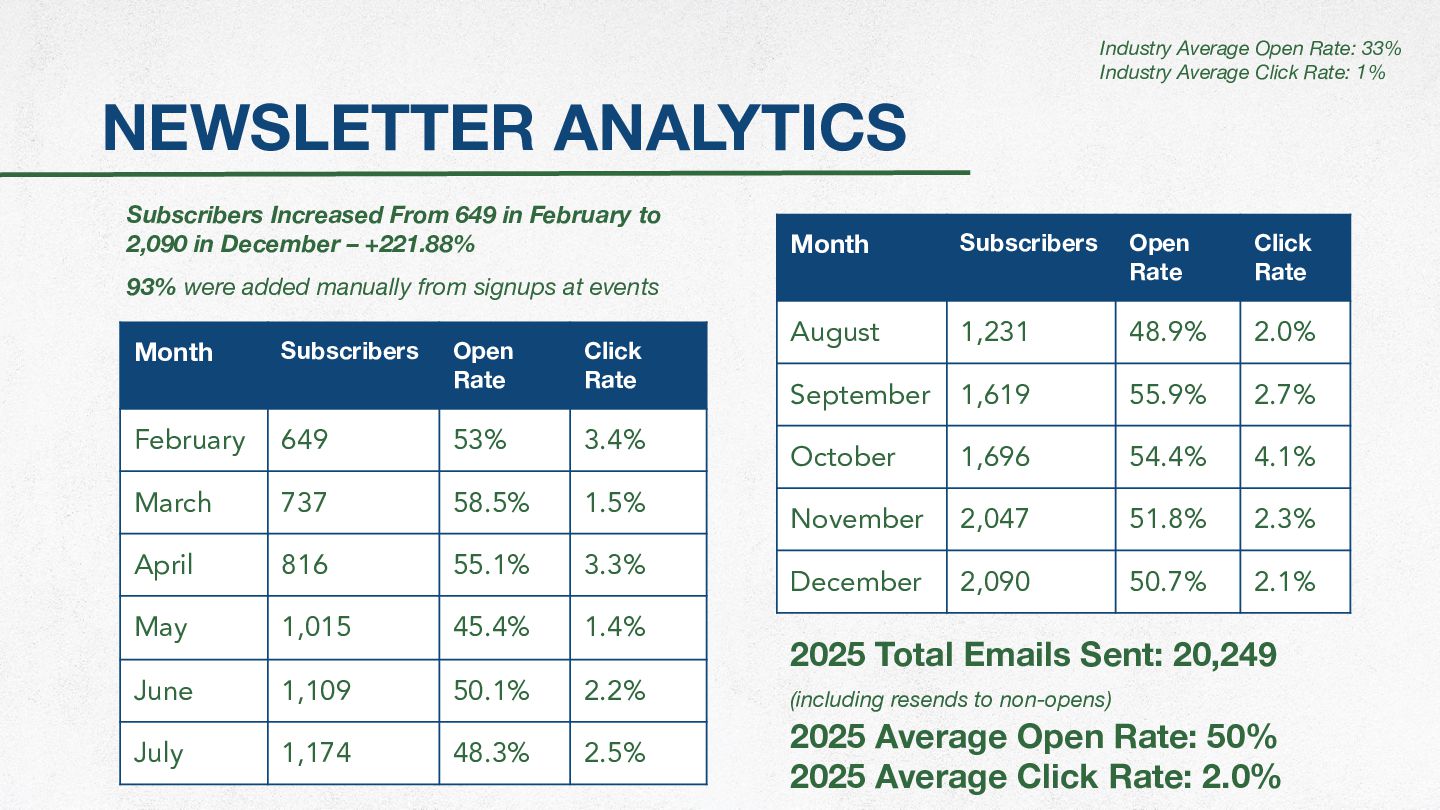 Industry Average Open Rate: 33%
Industry Average Click Rate: 1%

NEWSLETTER ANALYTICS

Subscribers Increased From 649 in February to 2,090 in December – +221.88%

93% were added manually from signups at events

| Month | Subscribers | Open Rate | Click Rate |
|---|---|---|---|
| February | 649 | 53% | 3.4% |
| March | 737 | 58.5% | 1.5% |
| April | 816 | 55.1% | 3.3% |
| May | 1,015 | 45.4% | 1.4% |
| June | 1,109 | 50.1% | 2.2% |
| July | 1,174 | 48.3% | 2.5% |

| Month | Subscribers | Open Rate | Click Rate |
|---|---|---|---|
| August | 1,231 | 48.9% | 2.0% |
| September | 1,619 | 55.9% | 2.7% |
| October | 1,696 | 54.4% | 4.1% |
| November | 2,047 | 51.8% | 2.3% |
| December | 2,090 | 50.7% | 2.1% |

2025 Total Emails Sent: 20,249

(including resends to non-opens)

2025 Average Open Rate: 50%
2025 Average Click Rate: 2.0%